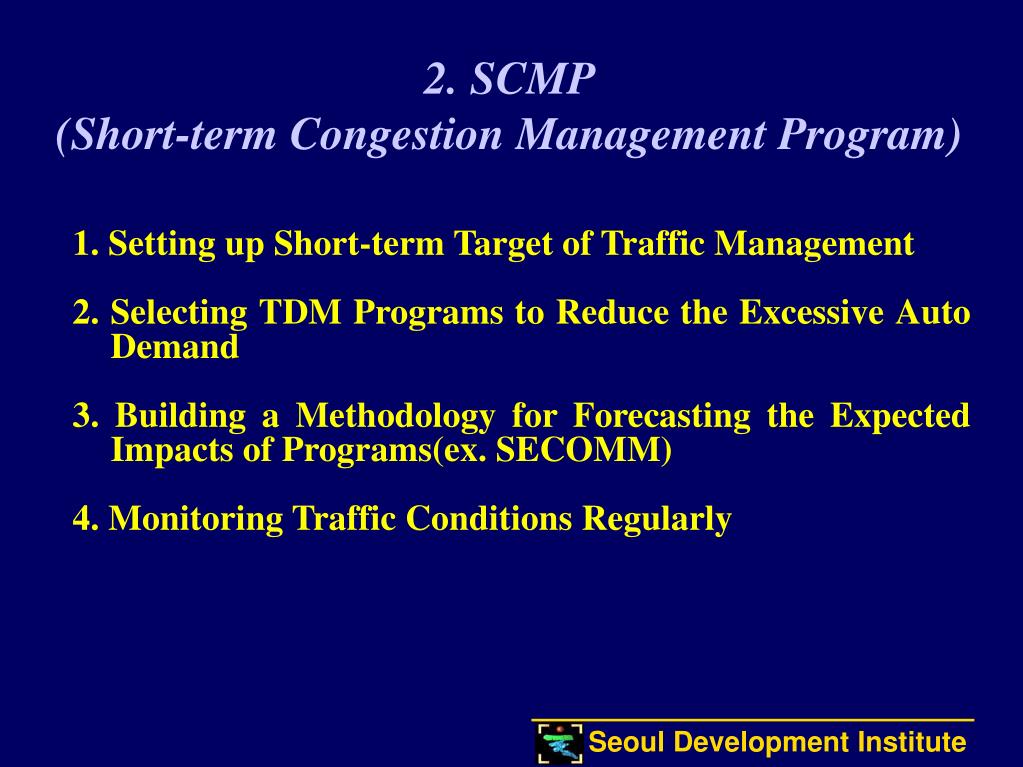 2. SCMP
(Short-term Congestion Management Program)

1. Setting up Short-term Target of Traffic Management

2. Selecting TDM Programs to Reduce the Excessive Auto Demand

3. Building a Methodology for Forecasting the Expected Impacts of Programs(ex. SECOMM)

4. Monitoring Traffic Conditions Regularly

Seoul Development Institute